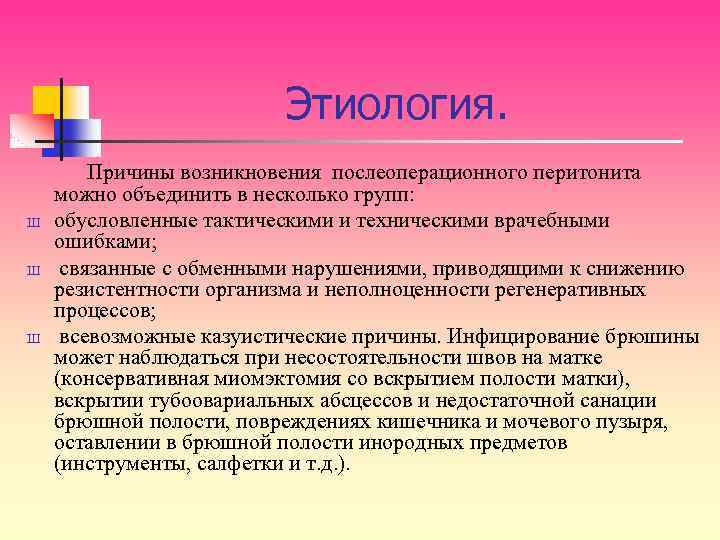 Этиология.

Причины возникновения послеоперационного перитонита можно объединить в несколько групп:

ш обусловленные тактическими и техническими врачебными ошибками;

ш связанные с обменными нарушениями, приводящими к снижению резистентности организма и неполноценности регенеративных процессов;

ш всевозможные казуистические причины. Инфицирование брюшины может наблюдаться при несостоятельности швов на матке (консервативная миомэктомия со вскрытием полости матки), вскрытии тубоовариальных абсцессов и недостаточной санации брюшной полости, повреждениях кишечника и мочевого пузыря, оставлении в брюшной полости инородных предметов (инструменты, салфетки и т.д.).